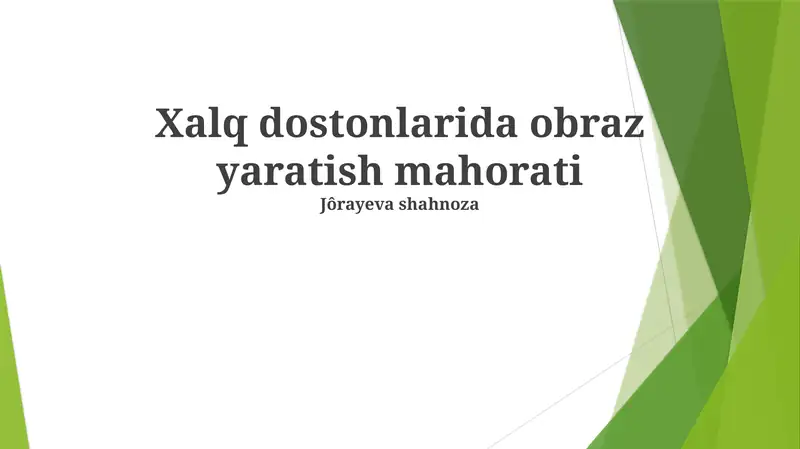 Xalq dostonlarida obraz yaratish mahorati
Jôrayeva shahnoza